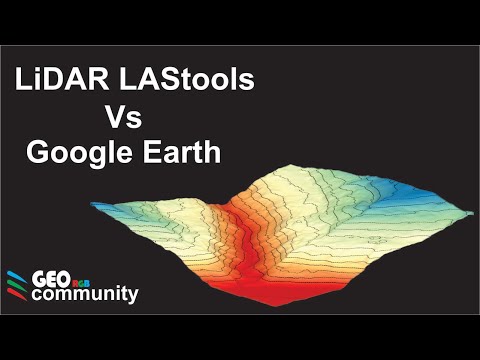 LiDAR LAStools
Vs
Google Earth

GEO RGB
community